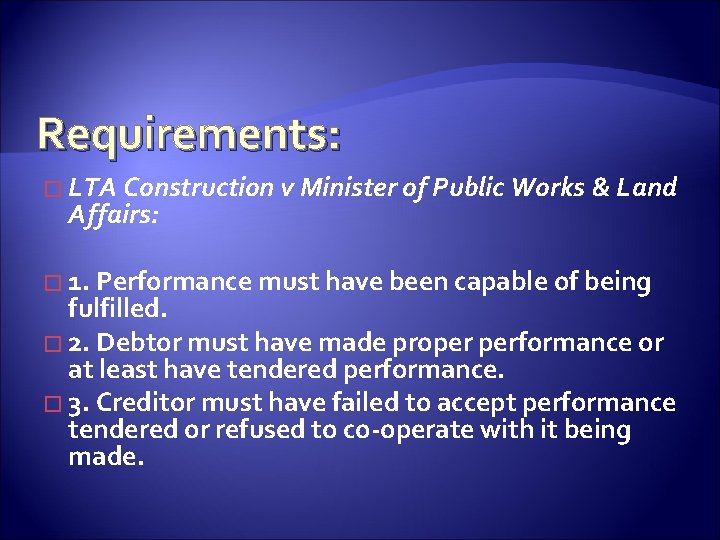 Requirements:

LTA Construction v Minister of Public Works & Land Affairs:

1. Performance must have been capable of being fulfilled.

2. Debtor must have made proper performance or at least have tendered performance.

3. Creditor must have failed to accept performance tendered or refused to co-operate with it being made.